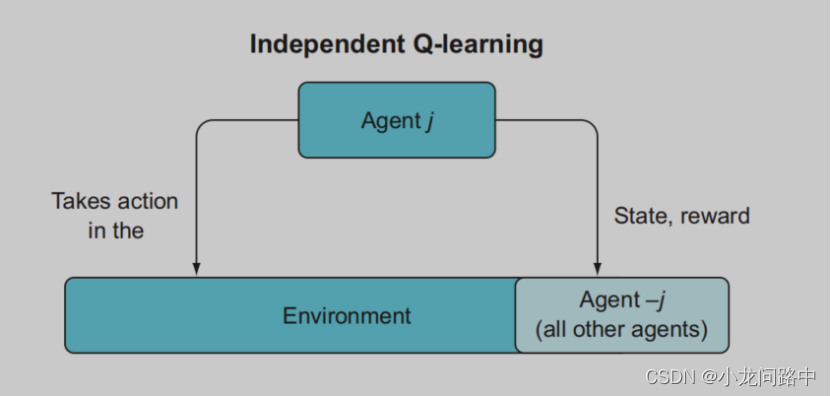 Independent Q-learning

Agent $j$

Takes action in the

State, reward

Environment

Agent $-j$
(all other agents)

CSDN @小龙问路中